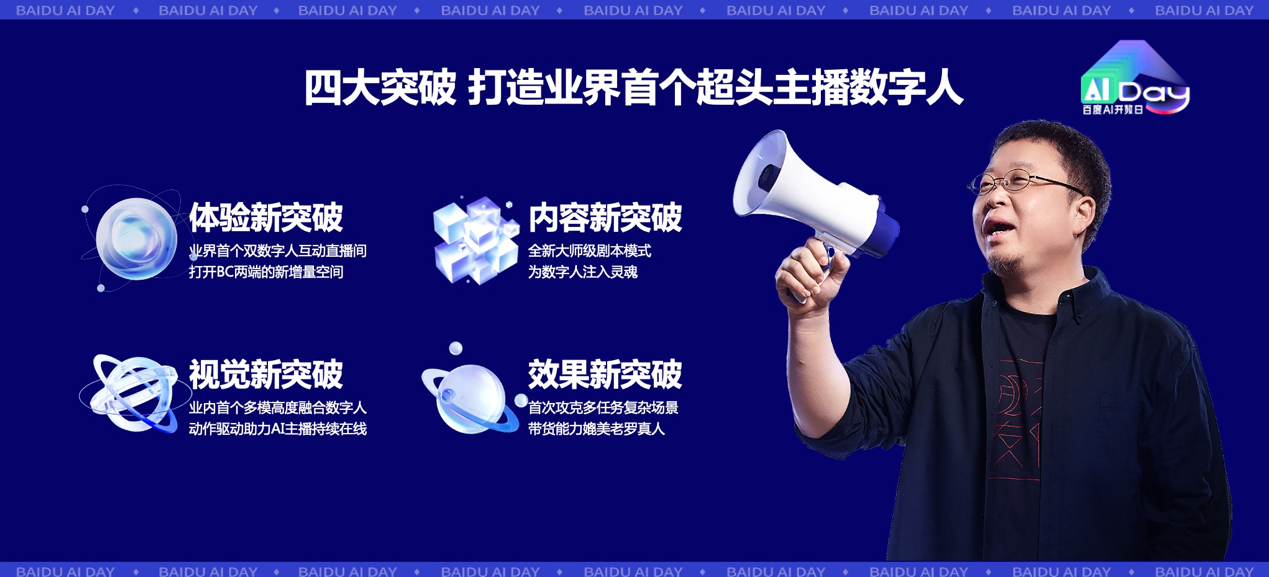 BAIDU AI DAY ♦ BAIDU AI DAY ♦ BAIDU AI DAY ♦ BAIDU AI DAY ♦ BAIDU AI DAY ♦ BAIDU AI DAY ♦ BAIDU AI DAY ♦ BAIDU AI DAY ♦ BAIDU AI DAY

四大突破 打造业界首个超头主播数字人

AI Day
百度AI开放日

体验新突破
业界首个双数字人互动直播间
打开BC两端的新增量空间

内容新突破
全新大师级剧本模式
为数字人注入灵魂

视觉新突破
业内首个多模高度融合数字人
动作驱动助力AI主播持续在线

效果新突破
首次攻克多任务复杂场景
带货能力媲美老罗真人

BAIDU AI DAY ♦ BAIDU AI DAY ♦ BAIDU AI DAY ♦ BAIDU AI DAY ♦ BAIDU AI DAY ♦ BAIDU AI DAY ♦ BAIDU AI DAY ♦ BAIDU AI DAY ♦ BAIDU AI DAY